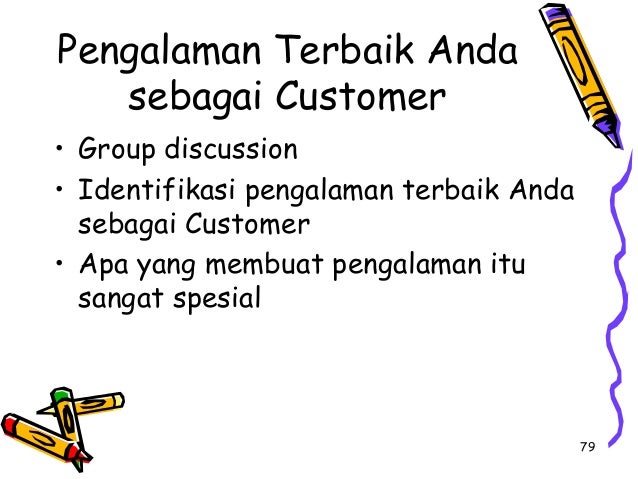 Pengalaman Terbaik Anda sebagai Customer

• Group discussion
• Identifikasi pengalaman terbaik Anda sebagai Customer
• Apa yang membuat pengalaman itu sangat spesial

79